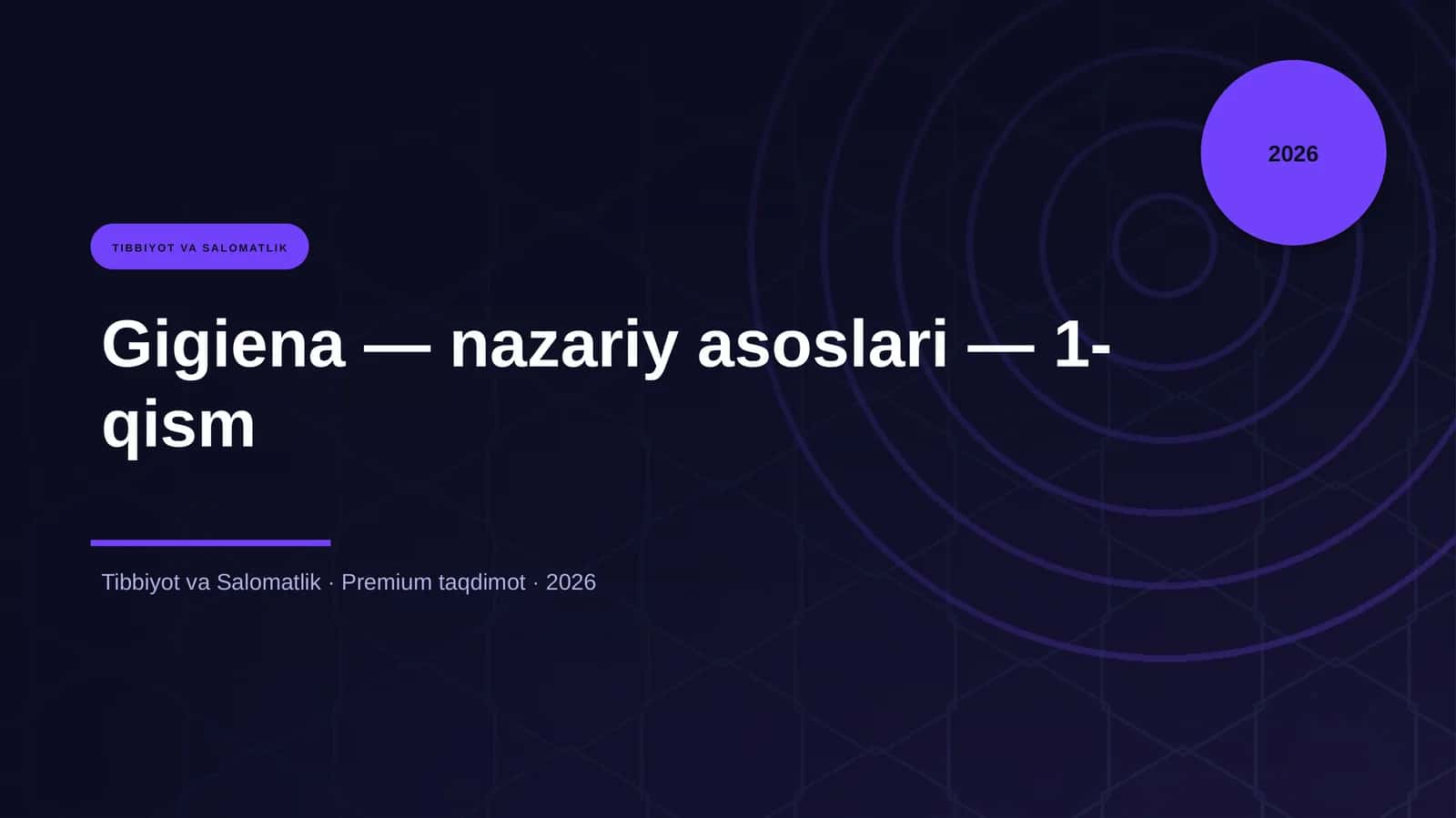 2026

TIBBIYOT VA SALOMATLIK

Gigiena — nazariy asoslari — 1-qism

Tibbiyot va Salomatlik · Premium taqdimot · 2026